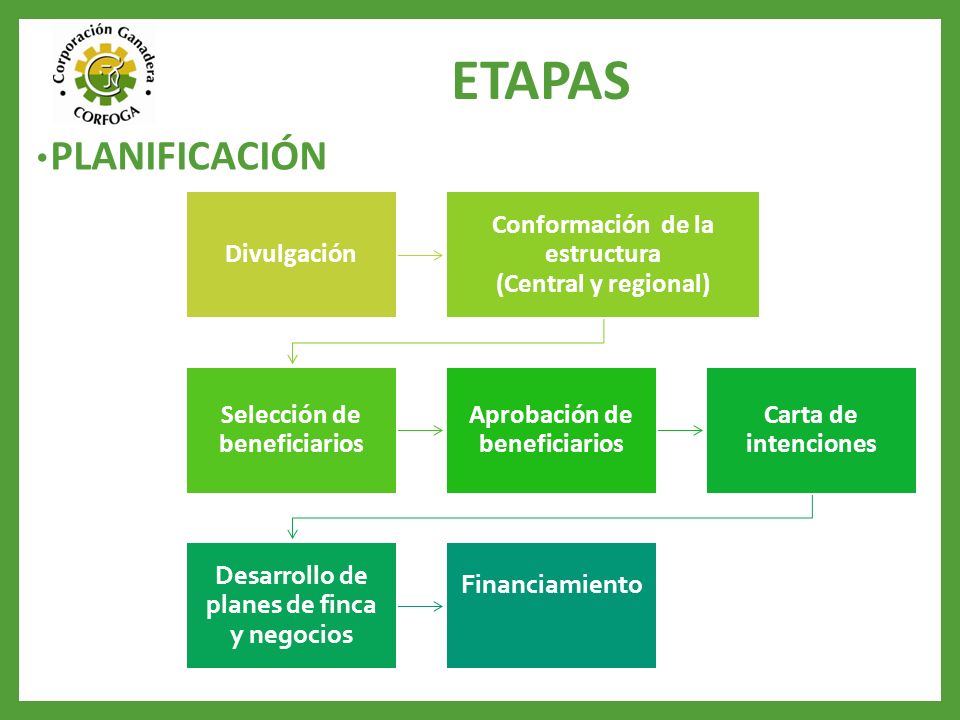 Corporación Ganadera
CORFOGA

ETAPAS

•PLANIFICACIÓN

Divulgación

Conformación de la estructura (Central y regional)

Selección de beneficiarios

Aprobación de beneficiarios

Carta de intenciones

Desarrollo de planes de finca y negocios

Financiamiento